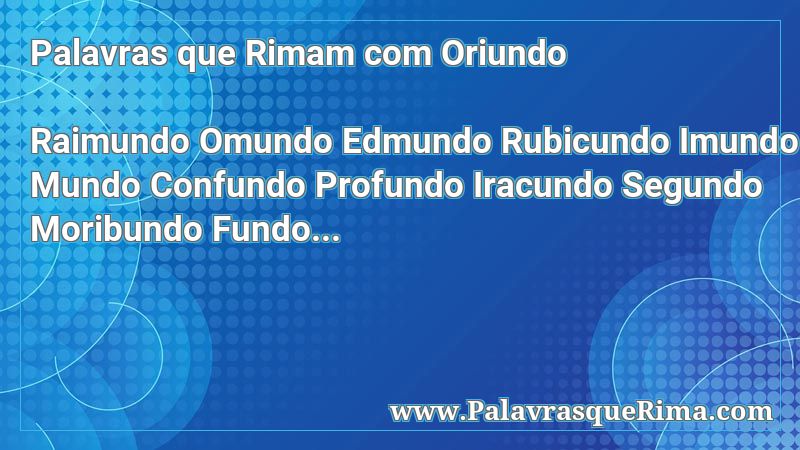 Palavras que Rimam com Oriundo

Raimundo Omundo Edmundo Rubicundo Imundo Mundo Confundo Profundo Iracundo Segundo Moribundo Fundo...

www.PalavrasqueRima.com